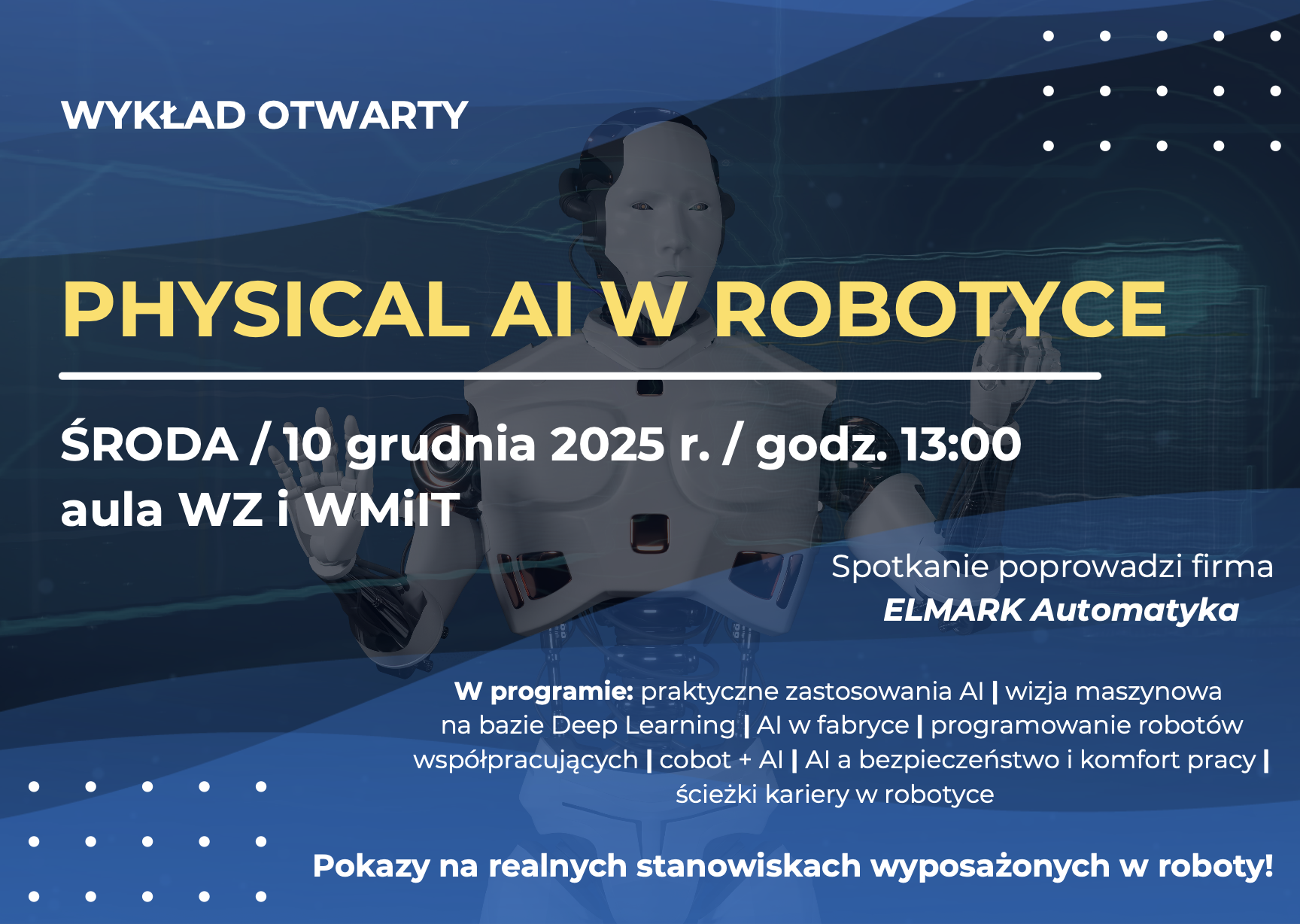 WYKŁAD OTWARTY

PHYSICAL AI W ROBOTYCE

ŚRODA / 10 grudnia 2025 r. / godz. 13:00
aula WZ i WMiIT

Spotkanie poprowadzi firma
ELMARK Automatyka

W programie: praktyczne zastosowania AI | wizja maszynowa na bazie Deep Learning | AI w fabryce | programowanie robotów współpracujących | cobot + AI | AI a bezpieczeństwo i komfort pracy | ścieżki kariery w robotyce

Pokazy na realnych stanowiskach wyposażonych w roboty!